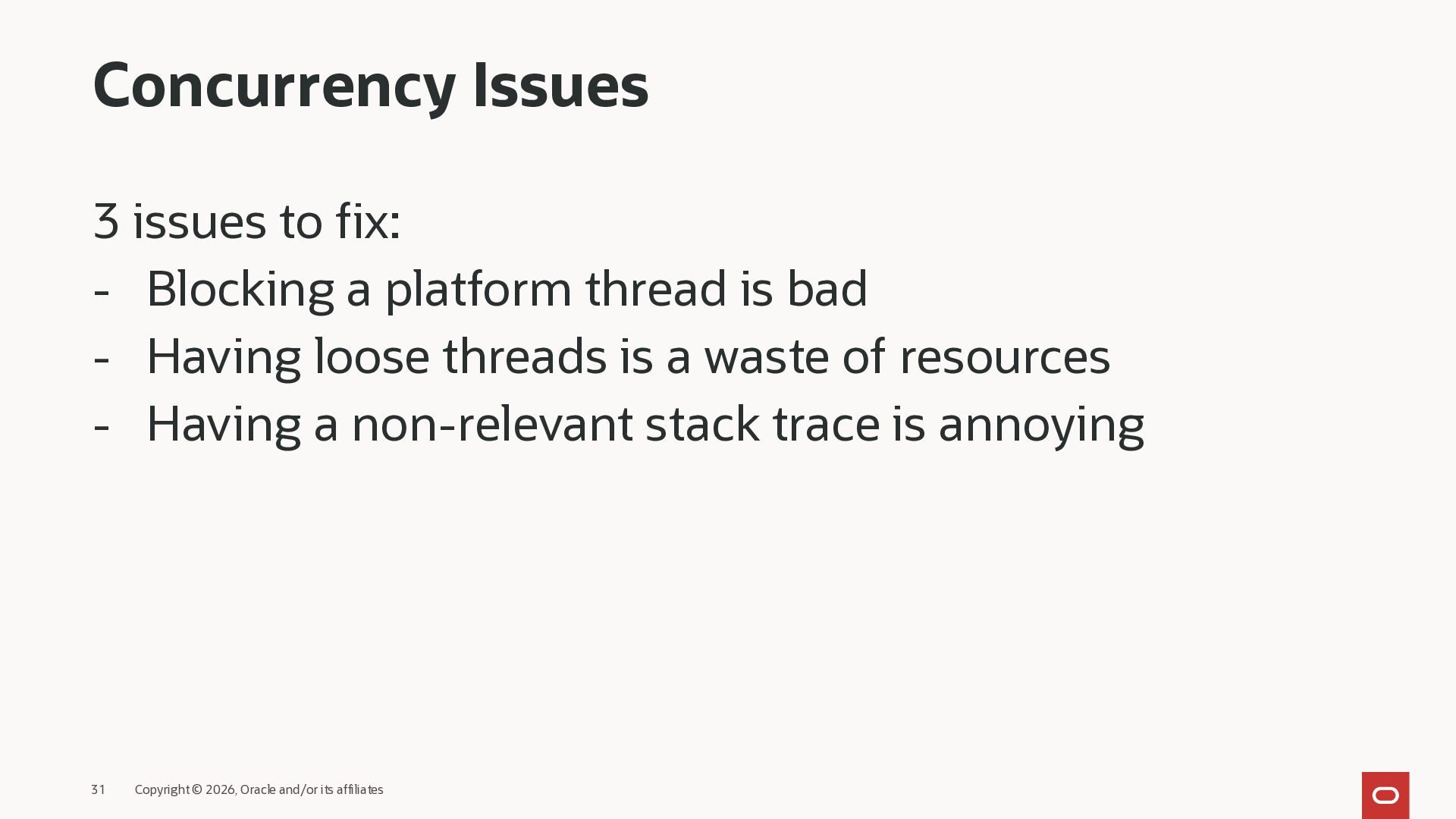 Concurrency Issues

3 issues to fix:
- Blocking a platform thread is bad
- Having loose threads is a waste of resources
- Having a non-relevant stack trace is annoying

31 Copyright © 2026, Oracle and/or its affiliates